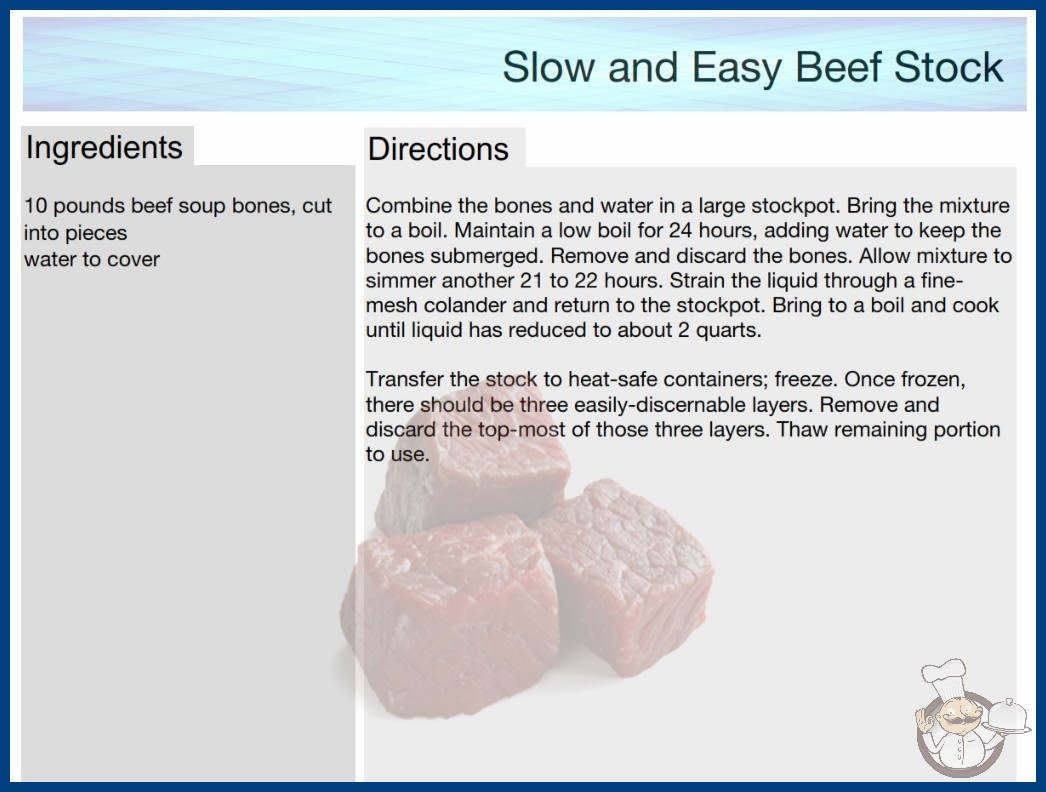 Slow and Easy Beef Stock

Ingredients

10 pounds beef soup bones, cut into pieces
water to cover

Directions

Combine the bones and water in a large stockpot. Bring the mixture to a boil. Maintain a low boil for 24 hours, adding water to keep the bones submerged. Remove and discard the bones. Allow mixture to simmer another 21 to 22 hours. Strain the liquid through a fine-mesh colander and return to the stockpot. Bring to a boil and cook until liquid has reduced to about 2 quarts.

Transfer the stock to heat-safe containers; freeze. Once frozen, there should be three easily-discernable layers. Remove and discard the top-most of those three layers. Thaw remaining portion to use.